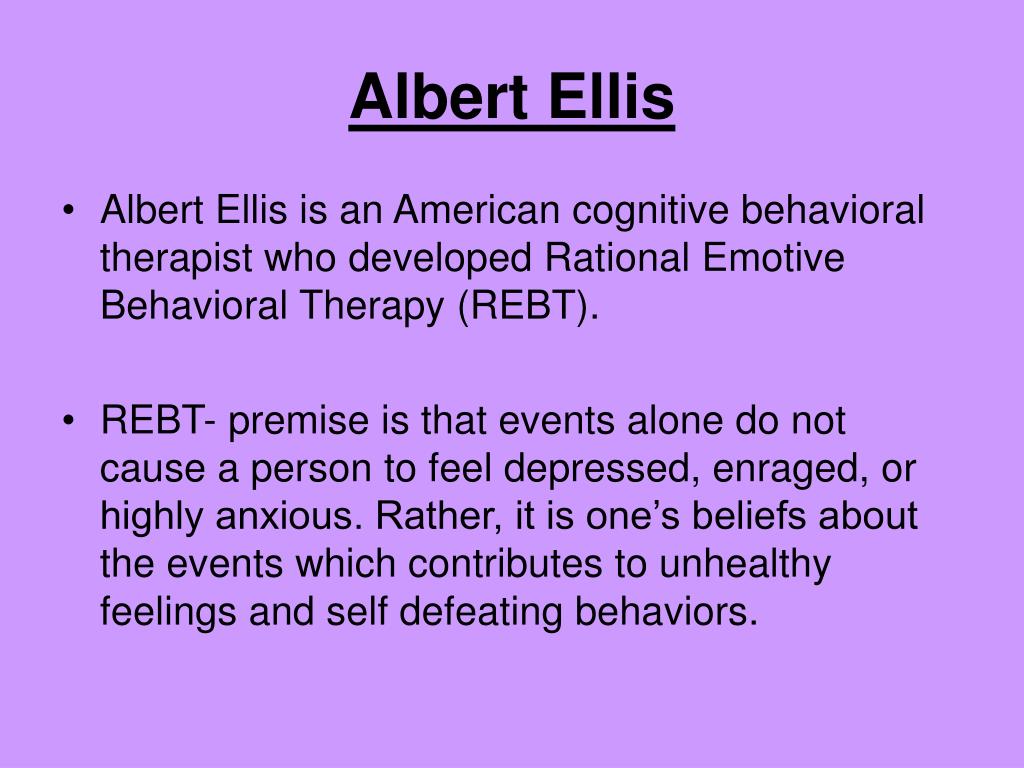 Albert Ellis

• Albert Ellis is an American cognitive behavioral therapist who developed Rational Emotive Behavioral Therapy (REBT).

• REBT- premise is that events alone do not cause a person to feel depressed, enraged, or highly anxious. Rather, it is one’s beliefs about the events which contributes to unhealthy feelings and self defeating behaviors.